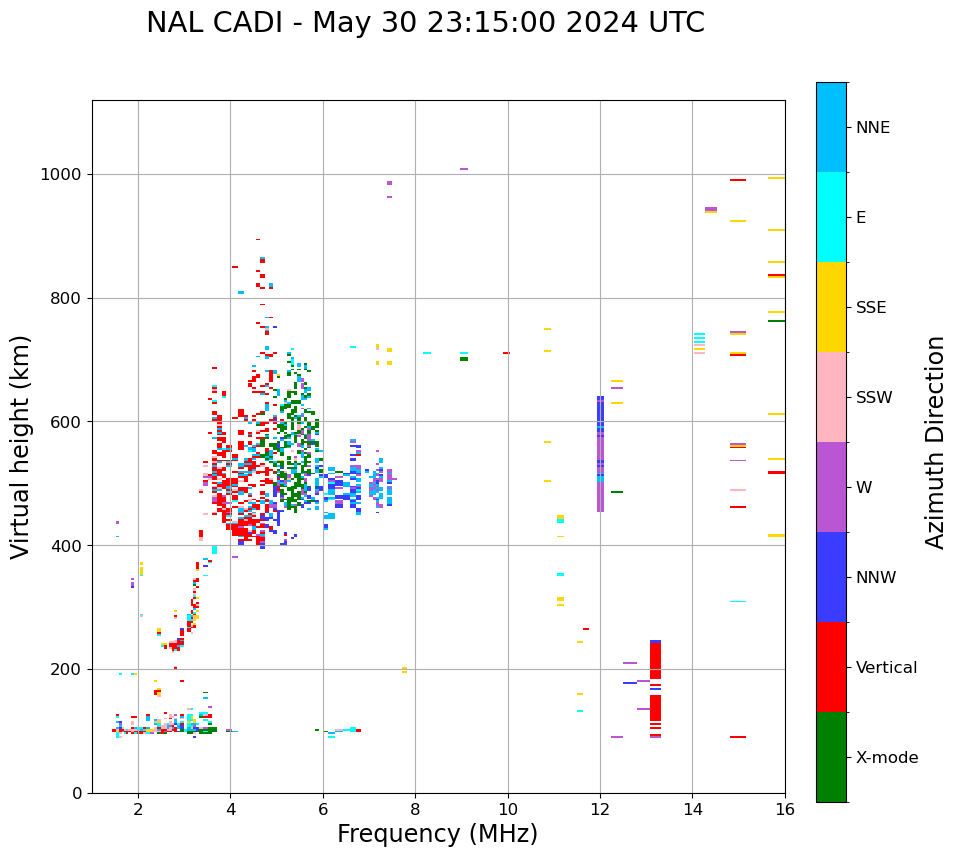 NAL CADI - May 30 23:15:00 2024 UTC

Virtual height (km)

1000
800
600
400
200
0

2
4
6
8
10
12
14
16

Frequency (MHz)

NNE
E
SSE
SSW
W
NNW
Vertical
X-mode

Azimuth Direction